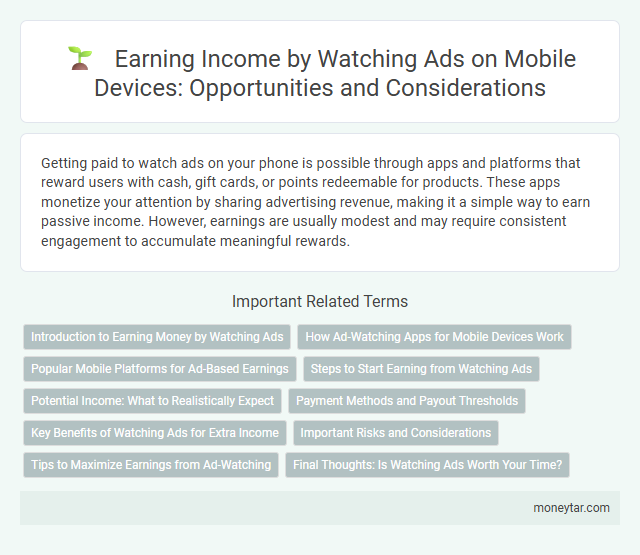 Earning Income by Watching Ads on Mobile Devices: Opportunities and Considerations

Getting paid to watch ads on your phone is possible through apps and platforms that reward users with cash, gift cards, or points redeemable for products. These apps monetize your attention by sharing advertising revenue, making it a simple way to earn passive income. However, earnings are usually modest and may require consistent engagement to accumulate meaningful rewards.

Important Related Terms

Introduction to Earning Money by Watching Ads

How Ad-Watching Apps for Mobile Devices Work

Popular Mobile Platforms for Ad-Based Earnings

Steps to Start Earning from Watching Ads

Potential Income: What to Realistically Expect

Payment Methods and Payout Thresholds

Key Benefits of Watching Ads for Extra Income

Important Risks and Considerations

Tips to Maximize Earnings from Ad-Watching

Final Thoughts: Is Watching Ads Worth Your Time?

moneytar.com